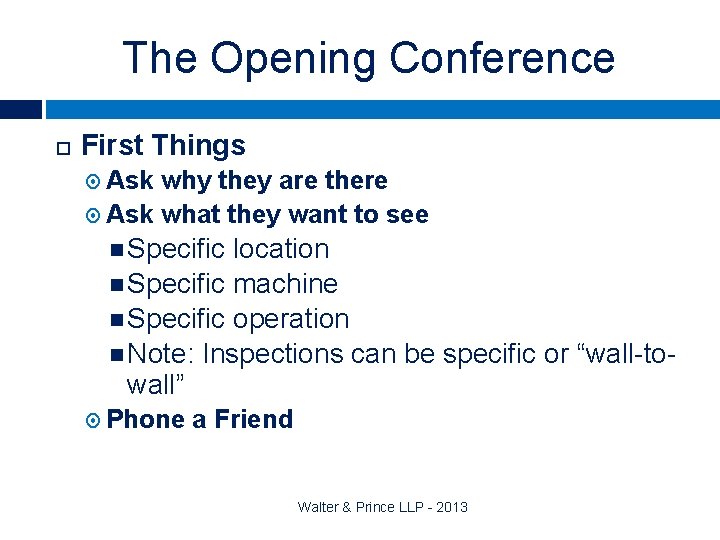 The Opening Conference

First Things

Ask why they are there

Ask what they want to see

Specific location

Specific machine

Specific operation

Note: Inspections can be specific or “wall-to-wall”

Phone a Friend

Walter & Prince LLP - 2013